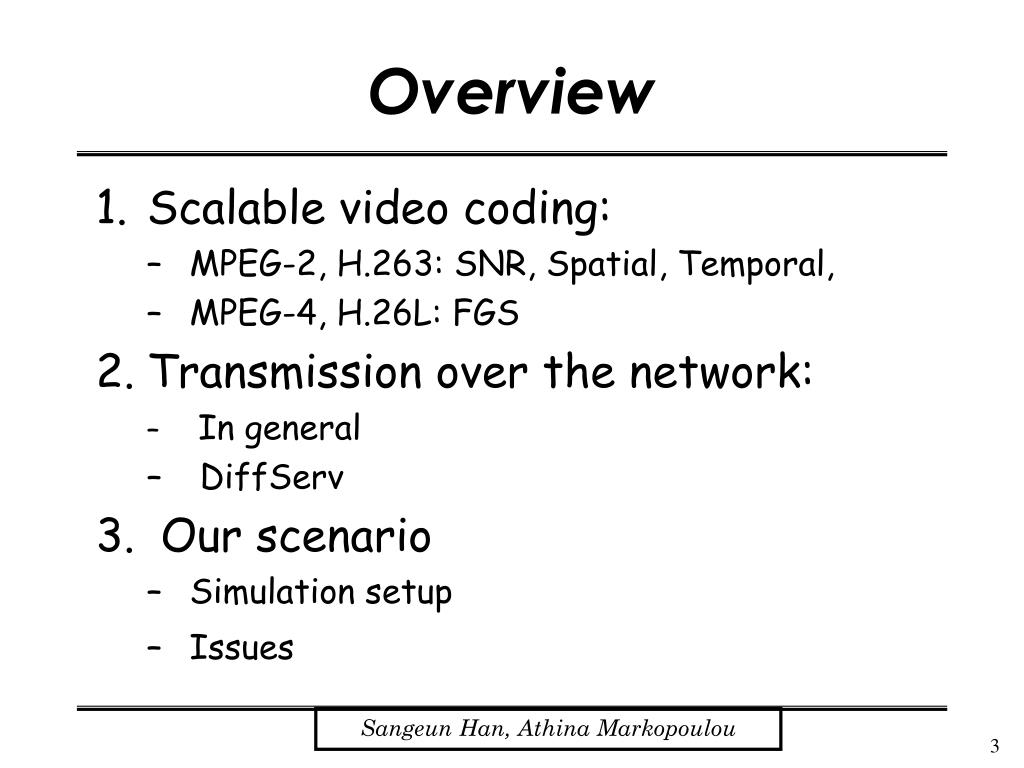 Overview

1. Scalable video coding:
– MPEG-2, H.263: SNR, Spatial, Temporal,
– MPEG-4, H.26L: FGS

2. Transmission over the network:
- In general
– DiffServ

3. Our scenario
– Simulation setup
– Issues

Sangeun Han, Athina Markopoulou

3